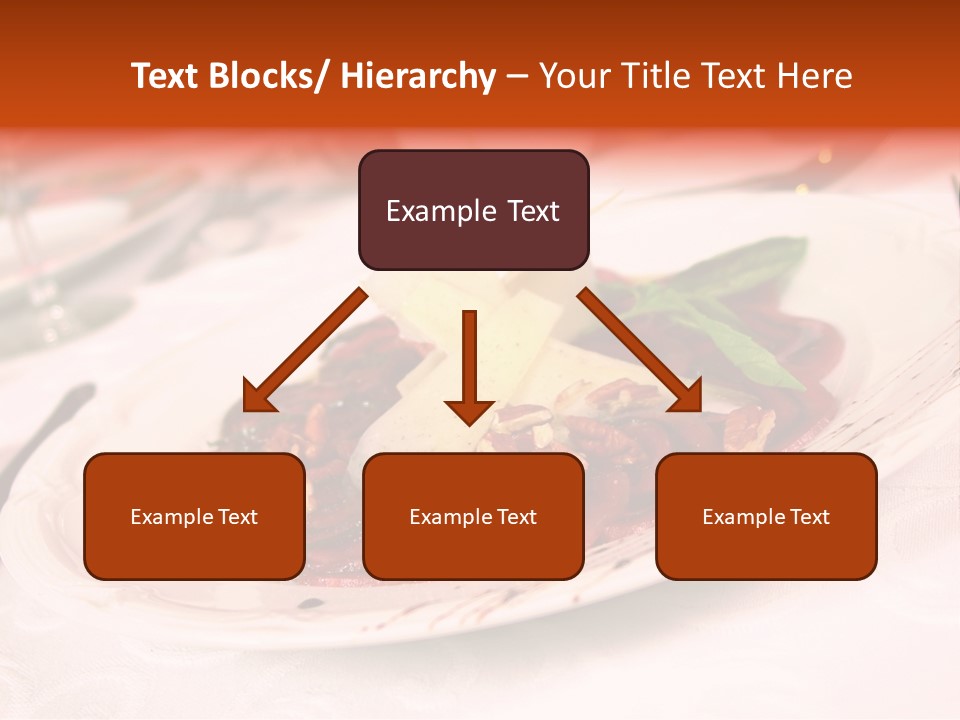 Text Blocks/ Hierarchy – Your Title Text Here

Example Text

Example Text

Example Text

Example Text